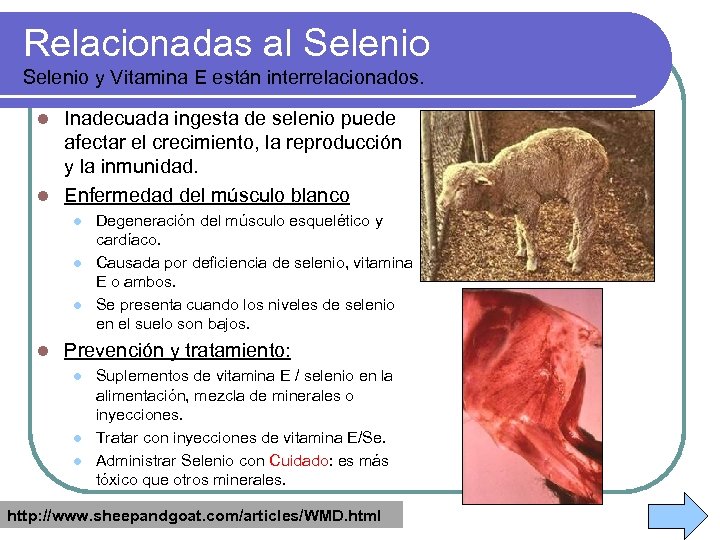 Relacionadas al Selenio
Selenio y Vitamina E están interrelacionados.

- Inadecuada ingesta de selenio puede afectar el crecimiento, la reproducción y la inmunidad.
- Enfermedad del músculo blanco
  - Degeneración del músculo esquelético y cardíaco.
  - Causada por deficiencia de selenio, vitamina E o ambos.
  - Se presenta cuando los niveles de selenio en el suelo son bajos.
- Prevención y tratamiento:
  - Suplementos de vitamina E / selenio en la alimentación, mezcla de minerales o inyecciones.
  - Tratar con inyecciones de vitamina E/Se.
  - Administrar Selenio con Cuidado: es más tóxico que otros minerales.

http://www.sheepandgoat.com/articles/WMD.html